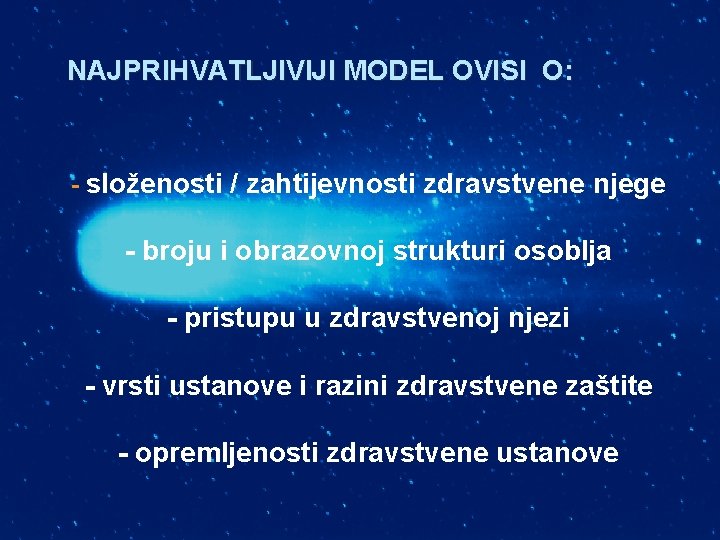 NAJPRIHVATLJIVIJI MODEL OVISI O:

- složenosti / zahtijevnosti zdravstvene njege

- broju i obrazovnoj strukturi osoblja

- pristupu u zdravstvenoj njezi

- vrsti ustanove i razini zdravstvene zaštite

- opremljenosti zdravstvene ustanove